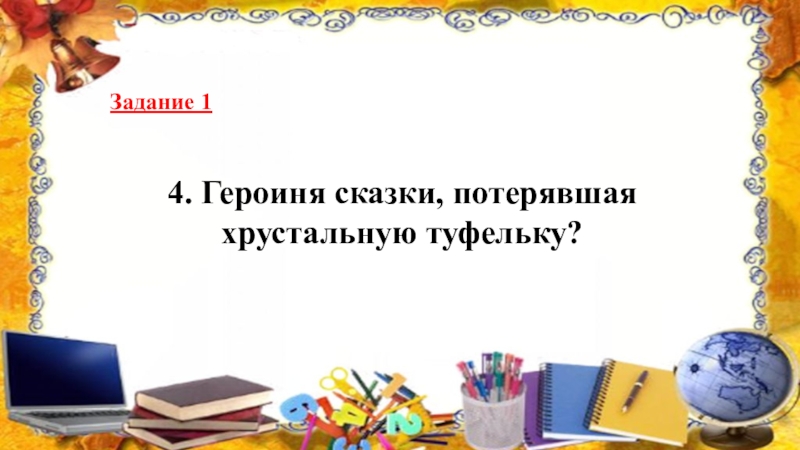 Задание 1

4. Героиня сказки, потерявшая хрустальную туфельку?